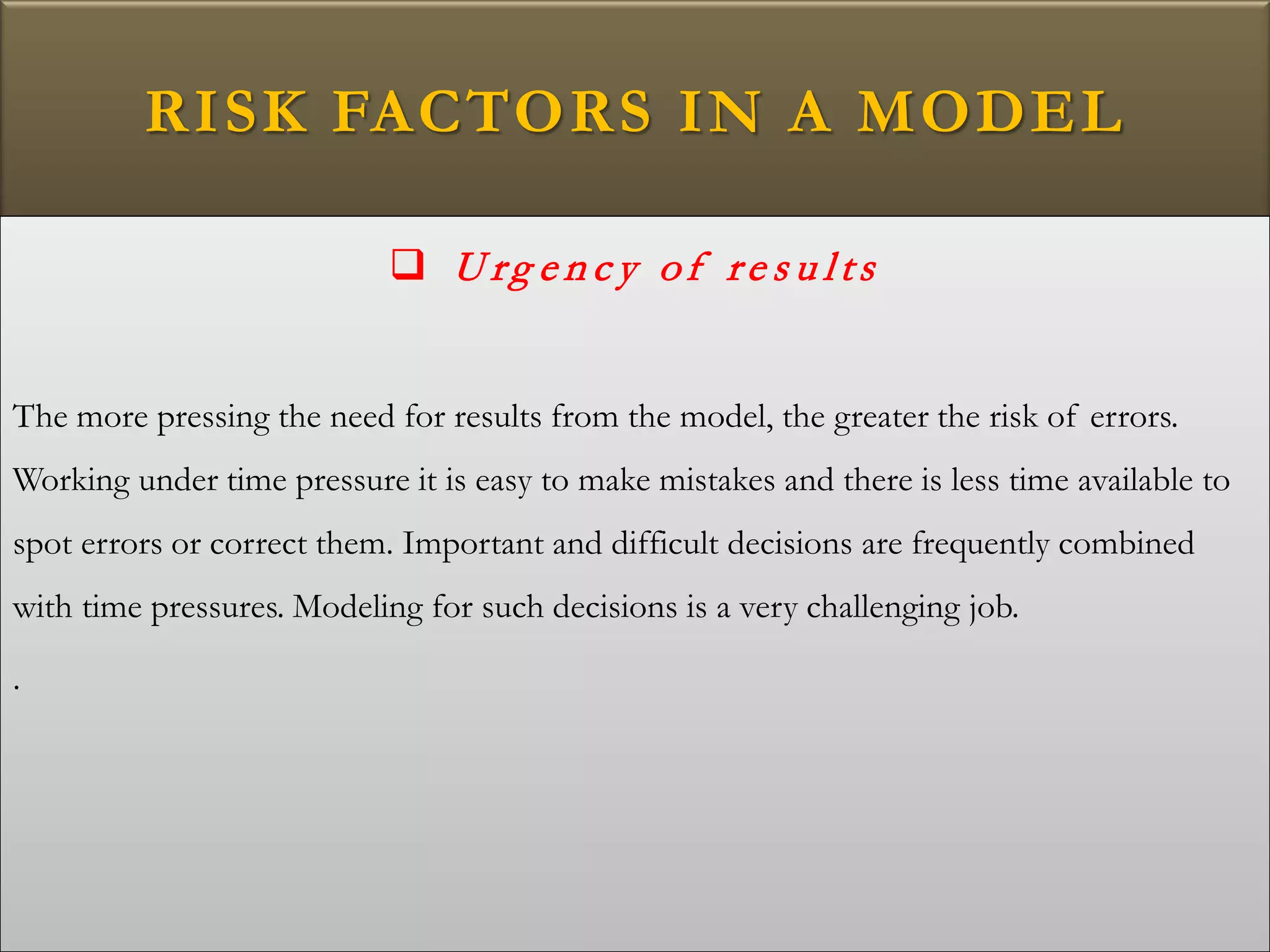 RISK FACTORS IN A MODEL

❑ Urgency of results

The more pressing the need for results from the model, the greater the risk of errors. Working under time pressure it is easy to make mistakes and there is less time available to spot errors or correct them. Important and difficult decisions are frequently combined with time pressures. Modeling for such decisions is a very challenging job.

.